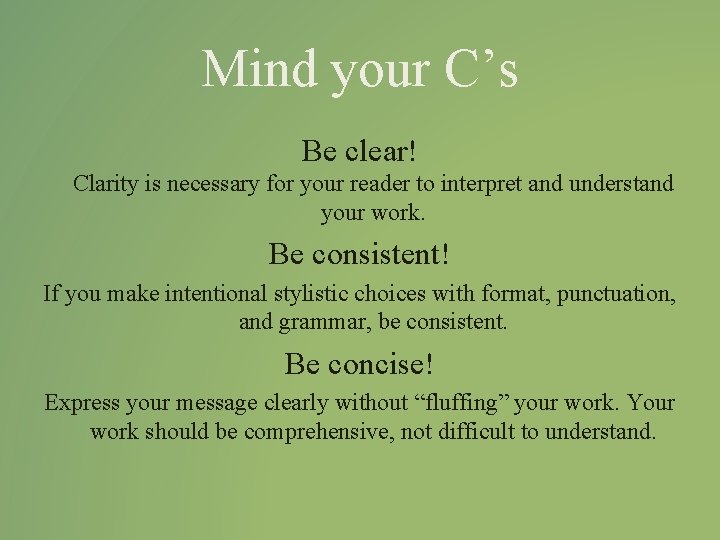 Mind your C’s

Be clear!

Clarity is necessary for your reader to interpret and understand your work.

Be consistent!

If you make intentional stylistic choices with format, punctuation, and grammar, be consistent.

Be concise!

Express your message clearly without “fluffing” your work. Your work should be comprehensive, not difficult to understand.